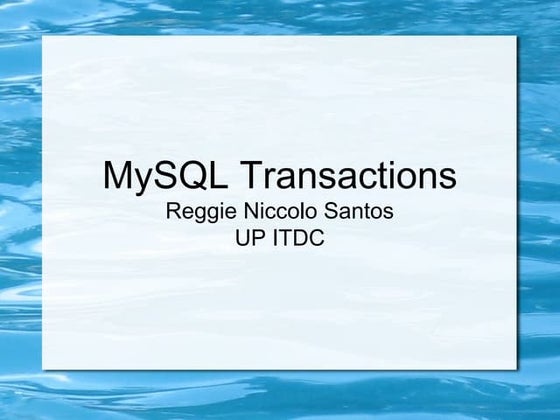 MySQL Transactions
Reggie Niccolo Santos
UP ITDC